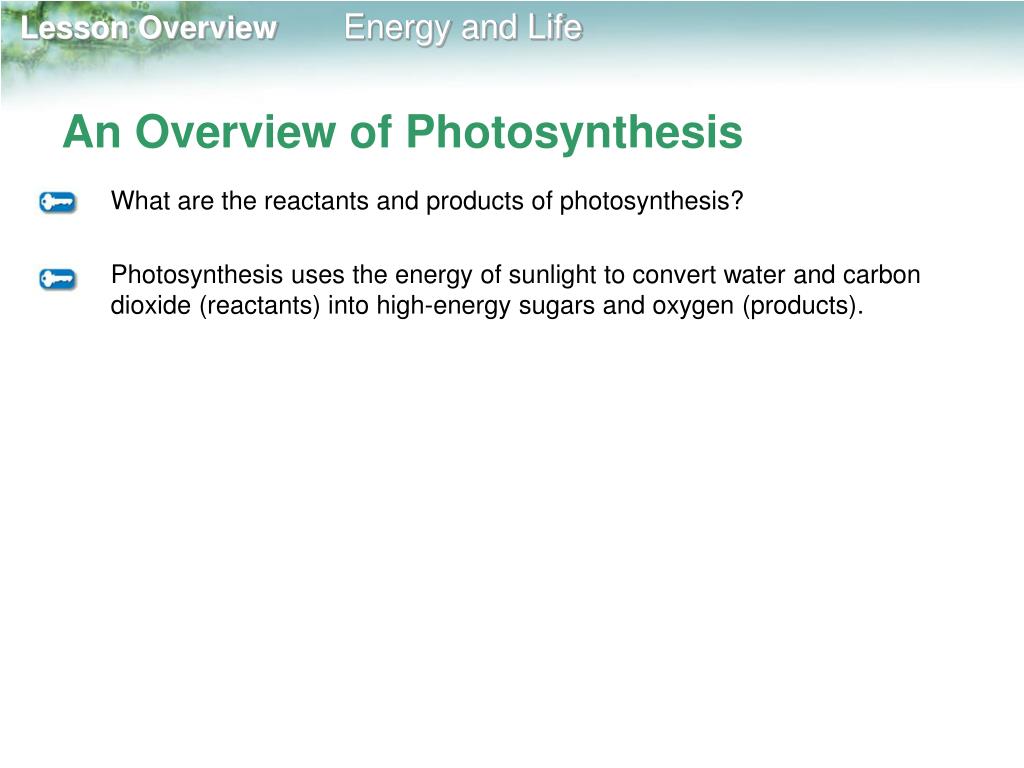 Lesson Overview Energy and Life

An Overview of Photosynthesis

What are the reactants and products of photosynthesis?

Photosynthesis uses the energy of sunlight to convert water and carbon dioxide (reactants) into high-energy sugars and oxygen (products).